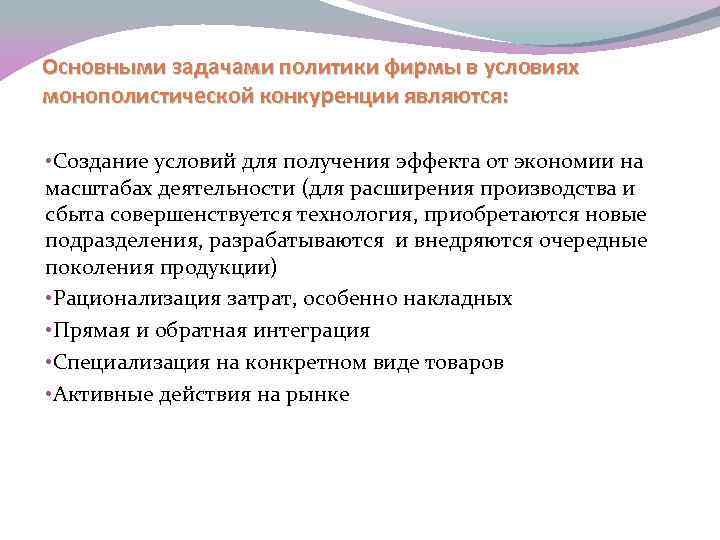 Основными задачами политики фирмы в условиях монополистической конкуренции являются:

•Создание условий для получения эффекта от экономии на масштабах деятельности (для расширения производства и сбыта совершенствуется технология, приобретаются новые подразделения, разрабатываются и внедряются очередные поколения продукции)

•Рационализация затрат, особенно накладных

•Прямая и обратная интеграция

•Специализация на конкретном виде товаров

•Активные действия на рынке